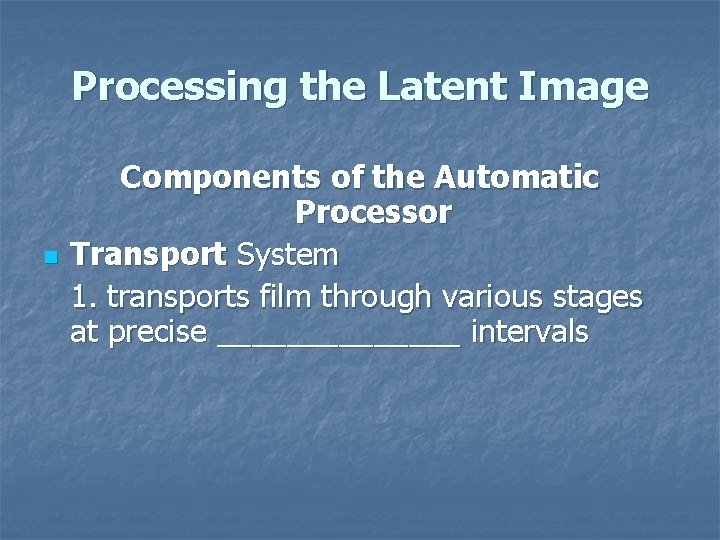 Processing the Latent Image

Components of the Automatic Processor

Transport System

1. transports film through various stages at precise ______________ intervals